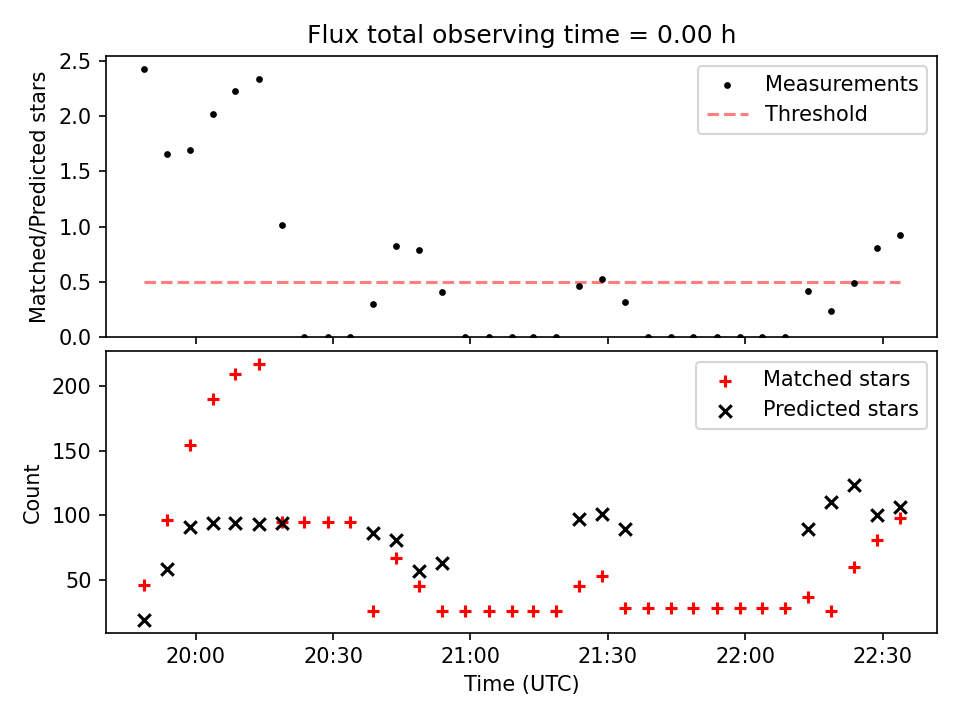 Flux total observing time = 0.00 h

Matched/Predicted stars

2.5
2.0
1.5
1.0
0.5
0.0

Measurements
Threshold

Count

200
150
100
50

Matched stars
Predicted stars

20:00
20:30
21:00
21:30
22:00
22:30

Time (UTC)